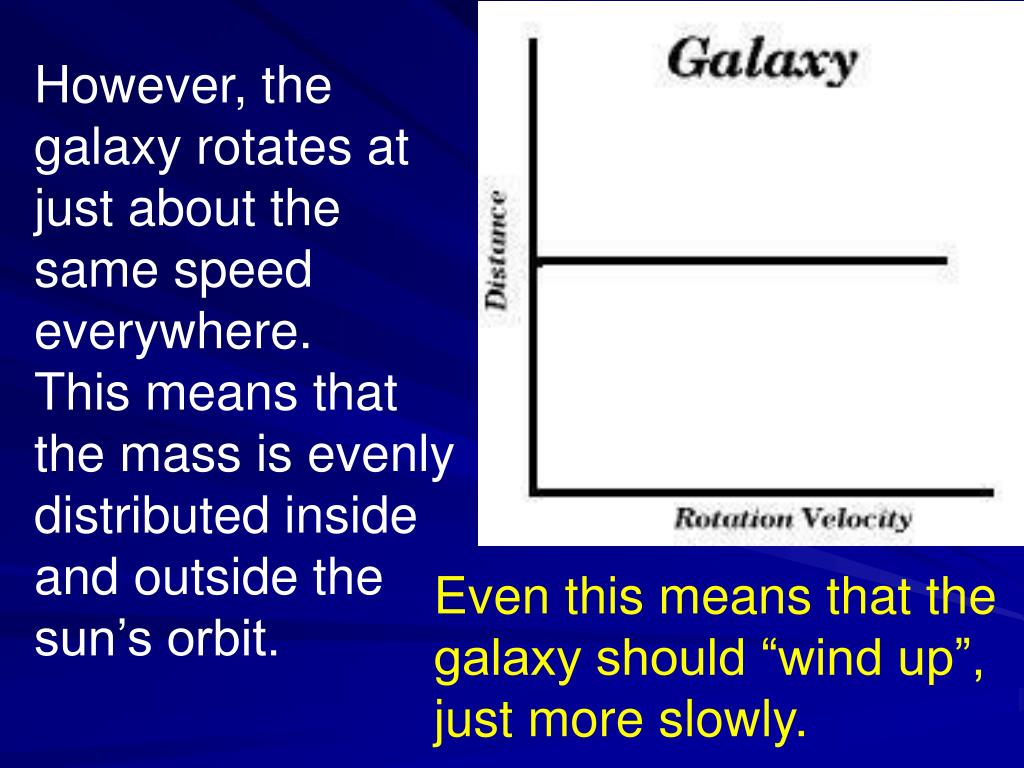 However, the galaxy rotates at just about the same speed everywhere.
This means that the mass is evenly distributed inside and outside the sun’s orbit.

Galaxy

Distance

Rotation Velocity

Even this means that the galaxy should “wind up”, just more slowly.